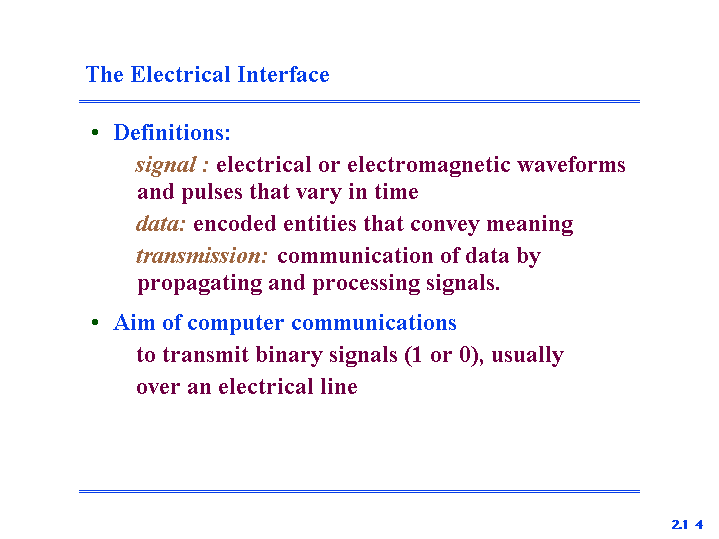 The Electrical Interface

• Definitions:

signal : electrical or electromagnetic waveforms and pulses that vary in time

data: encoded entities that convey meaning

transmission: communication of data by propagating and processing signals.

• Aim of computer communications

to transmit binary signals (1 or 0), usually over an electrical line

2.1 4